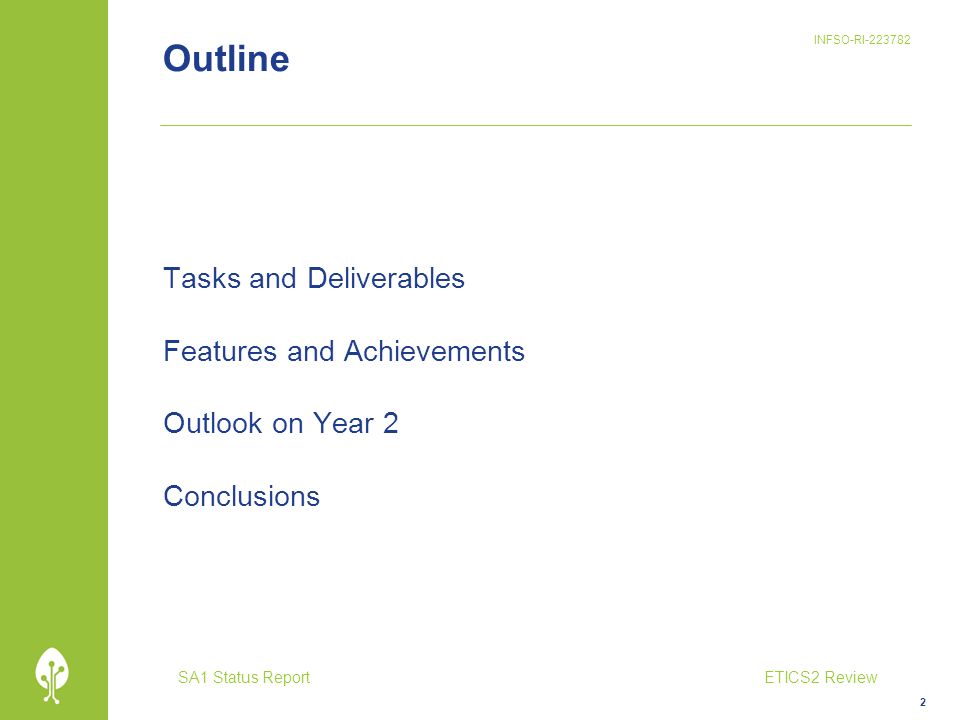 Outline

INFSO-RI-223782

Tasks and Deliverables

Features and Achievements

Outlook on Year 2

Conclusions

SA1 Status Report

ETICS2 Review

2